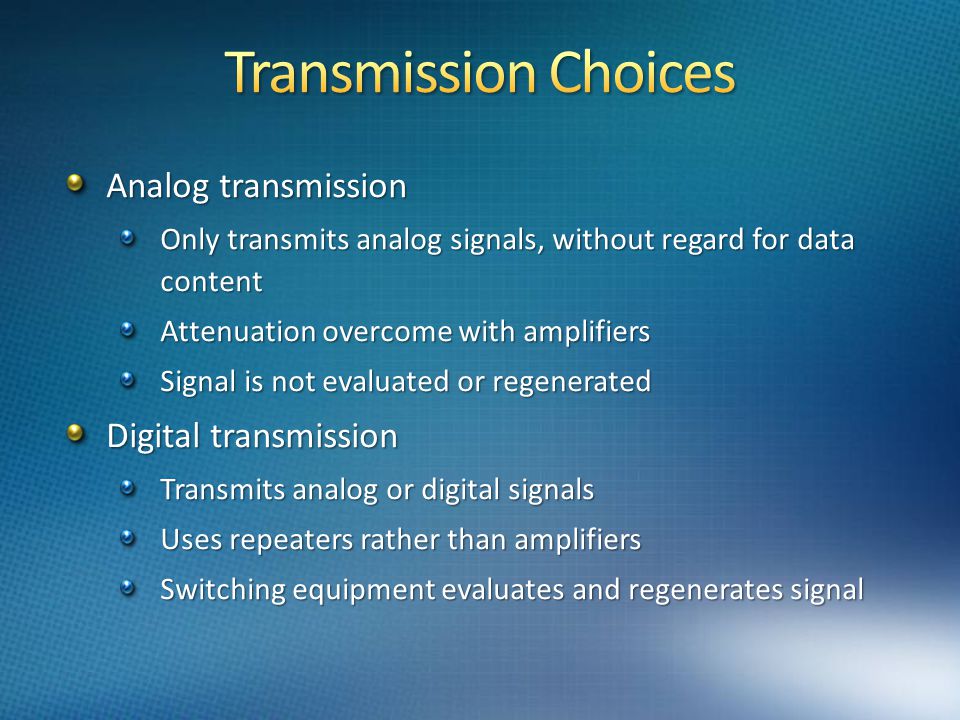 Transmission Choices

Analog transmission

Only transmits analog signals, without regard for data content

Attenuation overcome with amplifiers

Signal is not evaluated or regenerated

Digital transmission

Transmits analog or digital signals

Uses repeaters rather than amplifiers

Switching equipment evaluates and regenerates signal